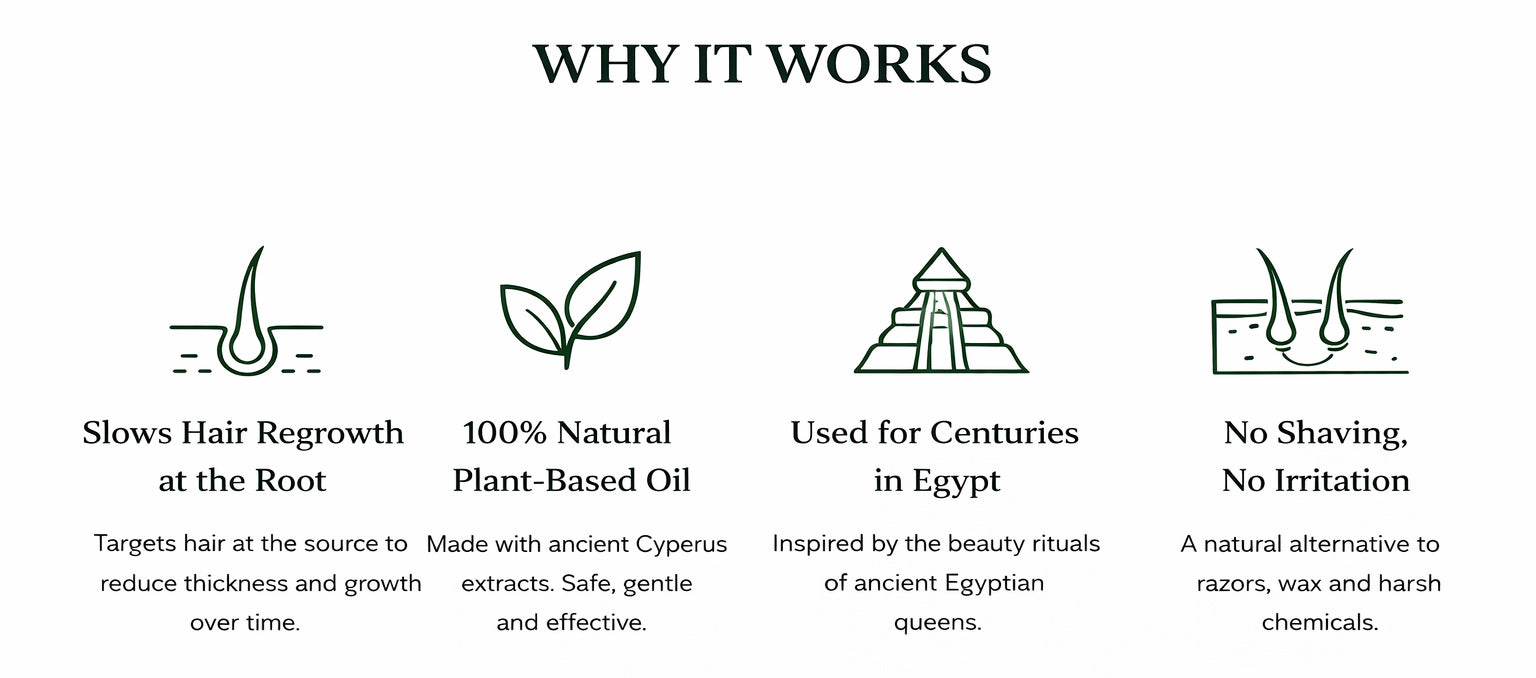 WHY IT WORKS

Slows Hair Regrowth at the Root

Targets hair at the source to reduce thickness and growth over time.

100% Natural Plant-Based Oil

Made with ancient Cyperus extracts. Safe, gentle and effective.

Used for Centuries in Egypt

Inspired by the beauty rituals of ancient Egyptian queens.

No Shaving, No Irritation

A natural alternative to razors, wax and harsh chemicals.